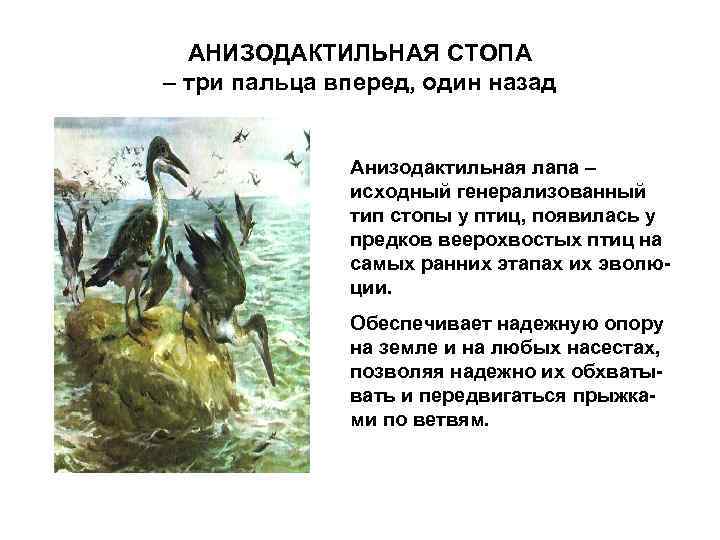 АНИЗОДАКТИЛЬНАЯ СТОПА
– три пальца вперед, один назад

Анизодактильная лапа – исходный генерализованный тип стопы у птиц, появилась у предков веерохвостых птиц на самых ранних этапах их эволюции.

Обеспечивает надежную опору на земле и на любых насестах, позволяя надежно их обхватывать и передвигаться прыжками по ветвям.